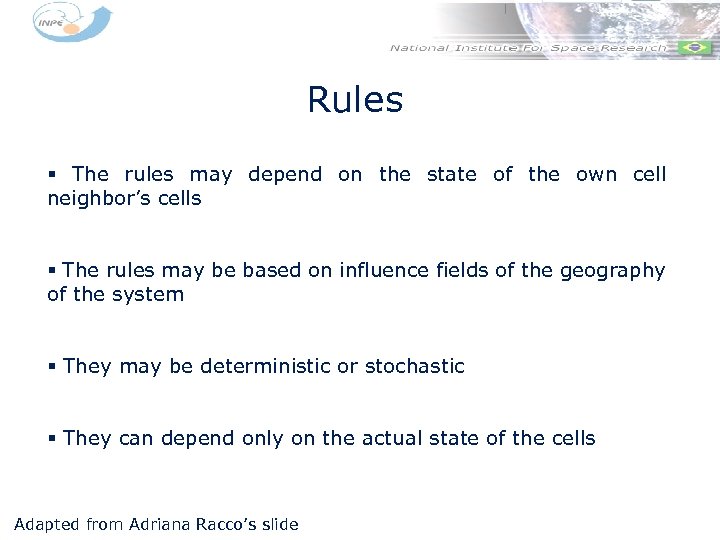 INPE

National Institute For Space Research

Rules

▪ The rules may depend on the state of the own cell neighbor's cells

▪ The rules may be based on influence fields of the geography of the system

▪ They may be deterministic or stochastic

▪ They can depend only on the actual state of the cells

Adapted from Adriana Racco's slide